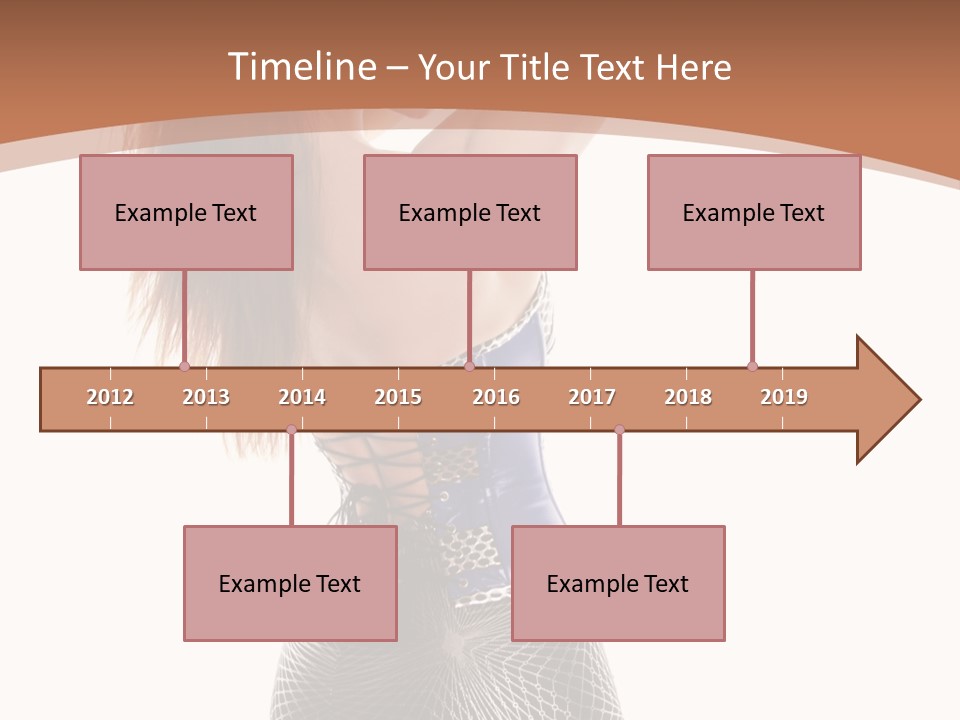 Timeline – Your Title Text Here

Example Text

Example Text

Example Text

2012 2013 2014 2015 2016 2017 2018 2019

Example Text

Example Text